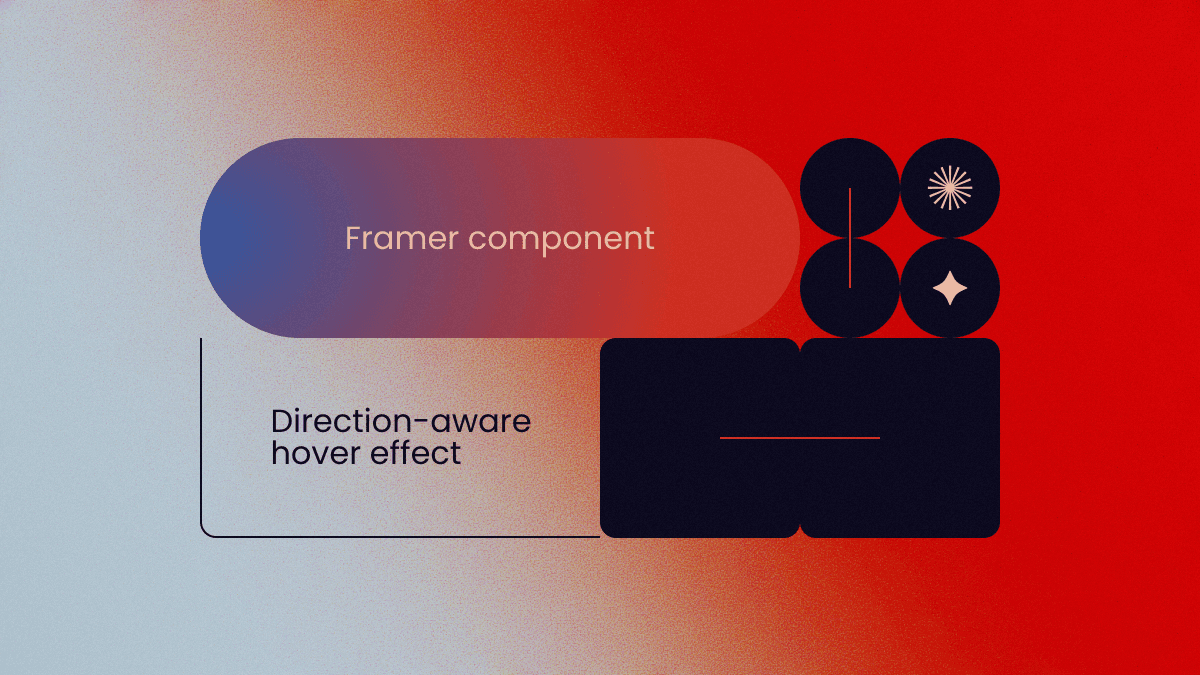 Framer component

Direction-aware hover effect